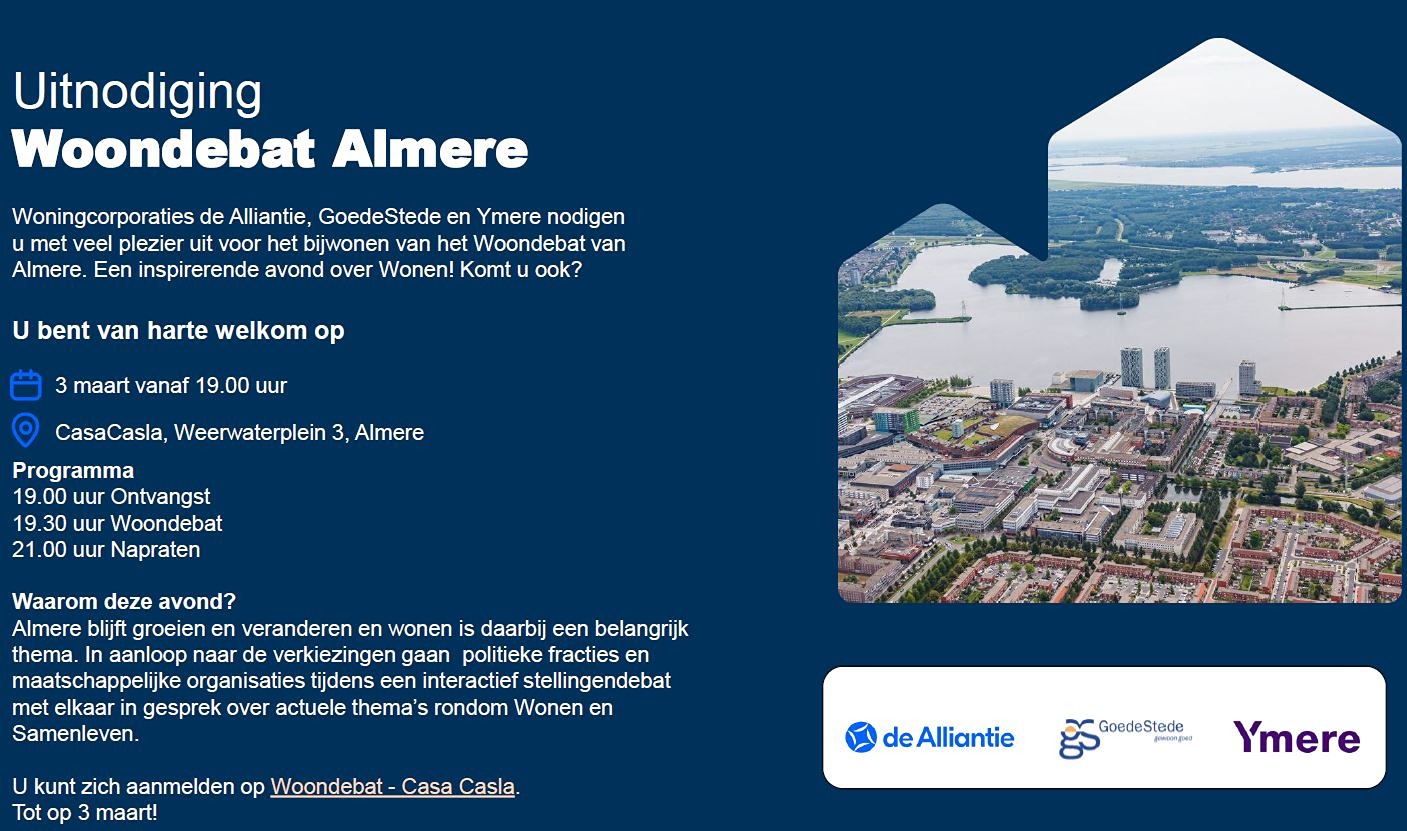 Uitnodiging
Woondebat Almere

Woningcorporaties de Alliantie, GoedeStede en Ymere nodigen u met veel plezier uit voor het bijwonen van het Woondebat van Almere. Een inspirerende avond over Wonen! Komt u ook?

U bent van harte welkom op

3 maart vanaf 19.00 uur

CasaCasla, Weerwaterplein 3, Almere

Programma
19.00 uur Ontvangst
19.30 uur Woondebat
21.00 uur Napraten

Waarom deze avond?
Almere blijft groeien en veranderen en wonen is daarbij een belangrijk thema. In aanloop naar de verkiezingen gaan politieke fracties en maatschappelijke organisaties tijdens een interactief stellingendebat met elkaar in gesprek over actuele thema's rondom Wonen en Samenleven.

U kunt zich aanmelden op Woondebat - Casa Casla.
Tot op 3 maart!

de Alliantie GoedeStede gewoon goed Ymere